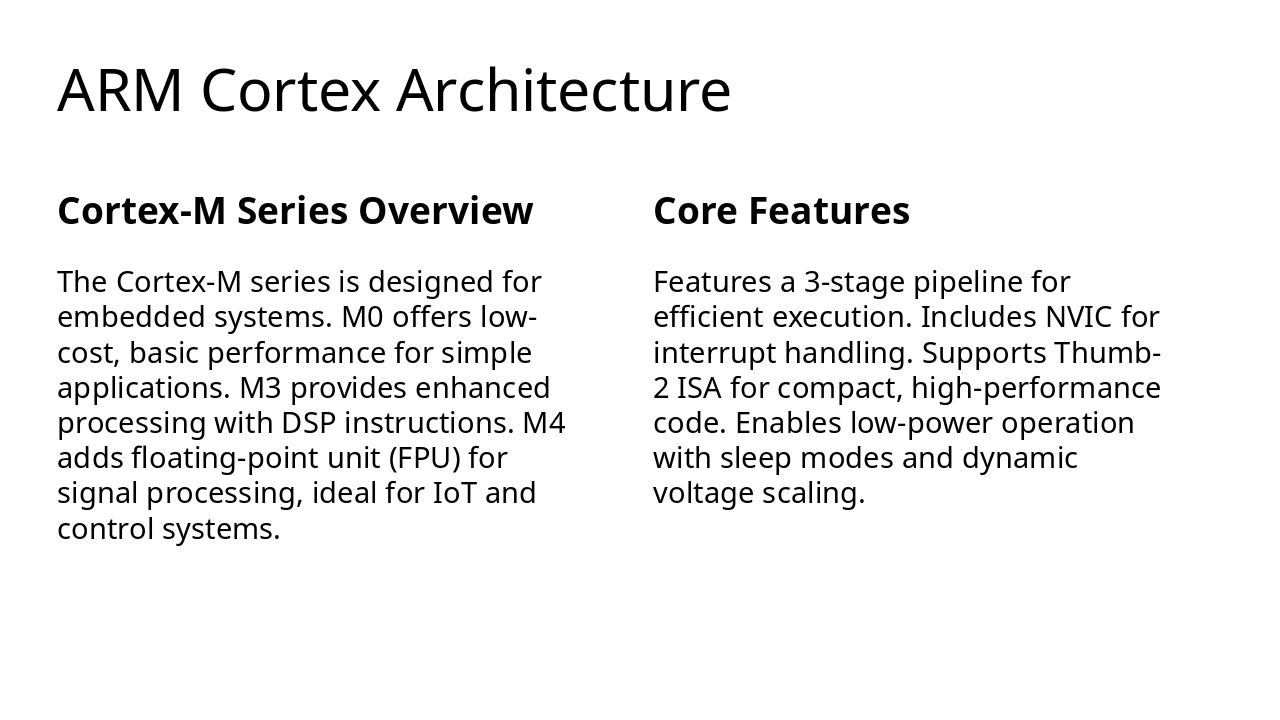 ARM Cortex Architecture

Cortex-M Series Overview

The Cortex-M series is designed for embedded systems. M0 offers low-cost, basic performance for simple applications. M3 provides enhanced processing with DSP instructions. M4 adds floating-point unit (FPU) for signal processing, ideal for IoT and control systems.

Core Features

Features a 3-stage pipeline for efficient execution. Includes NVIC for interrupt handling. Supports Thumb-2 ISA for compact, high-performance code. Enables low-power operation with sleep modes and dynamic voltage scaling.